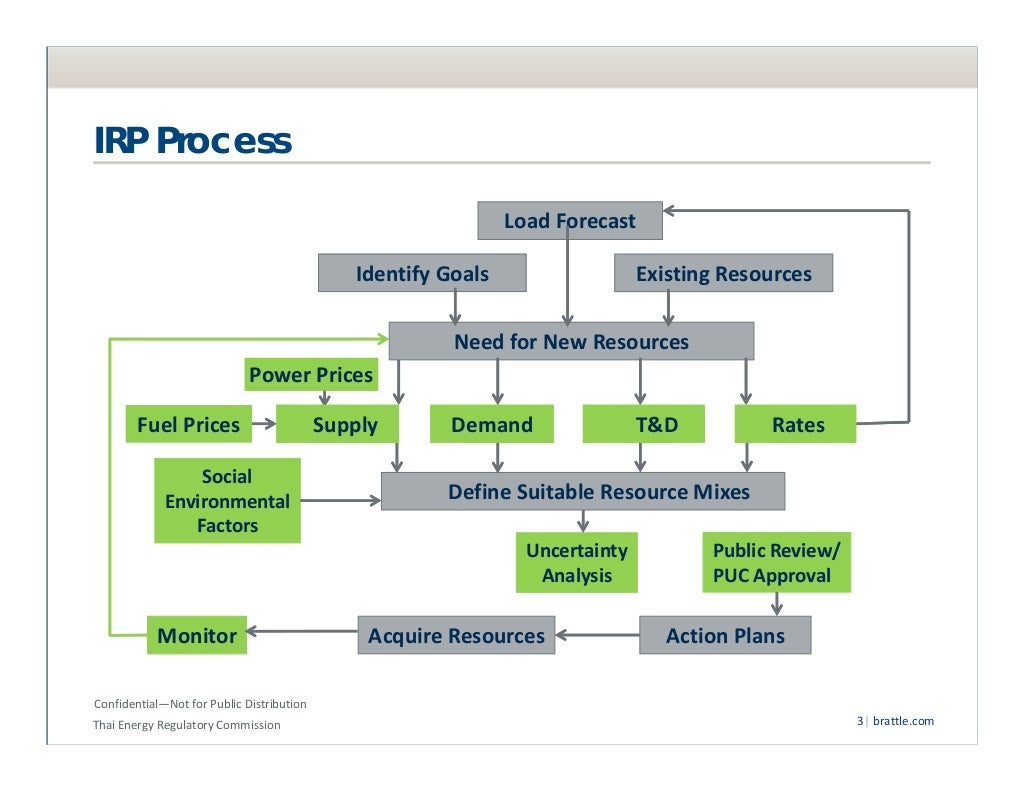 IRP Process

Load Forecast

Identify Goals

Existing Resources

Need for New Resources

Power Prices

Fuel Prices

Supply

Demand

T&D

Rates

Social Environmental Factors

Define Suitable Resource Mixes

Uncertainty Analysis

Public Review/ PUC Approval

Monitor

Acquire Resources

Action Plans

Confidential—Not for Public Distribution
Thai Energy Regulatory Commission

3 | brattle.com